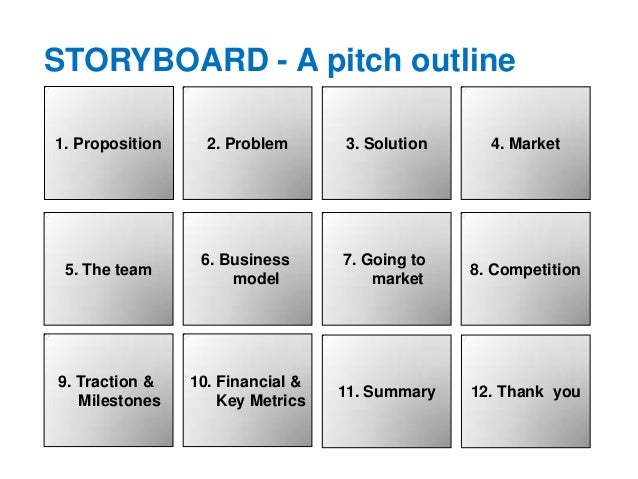 STORYBOARD - A pitch outline

1. Proposition

2. Problem

3. Solution

4. Market

5. The team

6. Business model

7. Going to market

8. Competition

9. Traction & Milestones

10. Financial & Key Metrics

11. Summary

12. Thank you